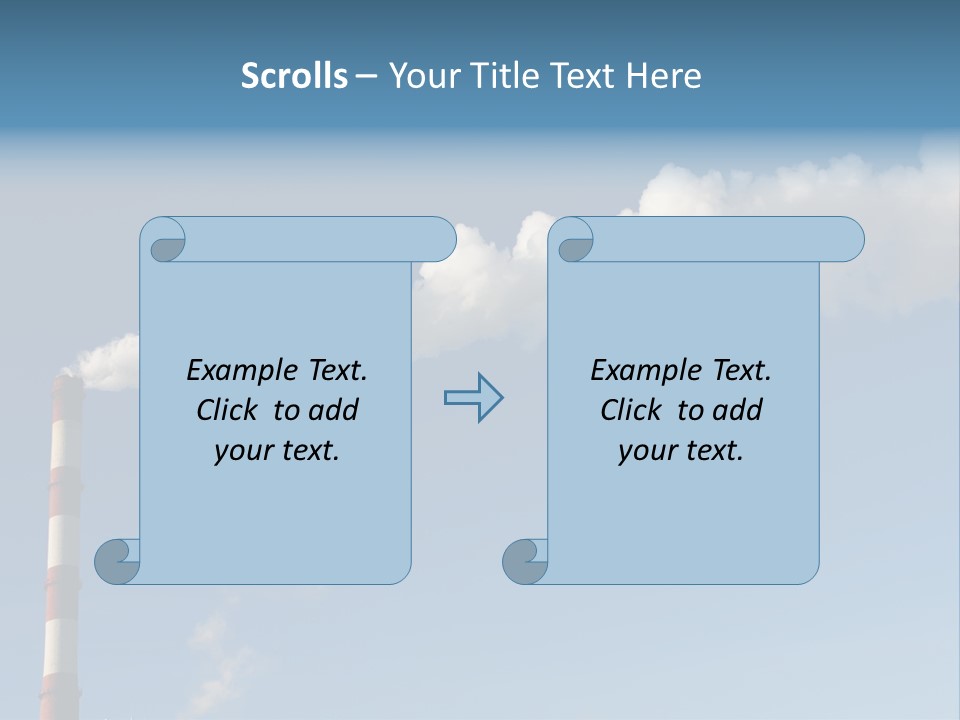 Scrolls – Your Title Text Here

Example Text. Click to add your text.

Example Text. Click to add your text.